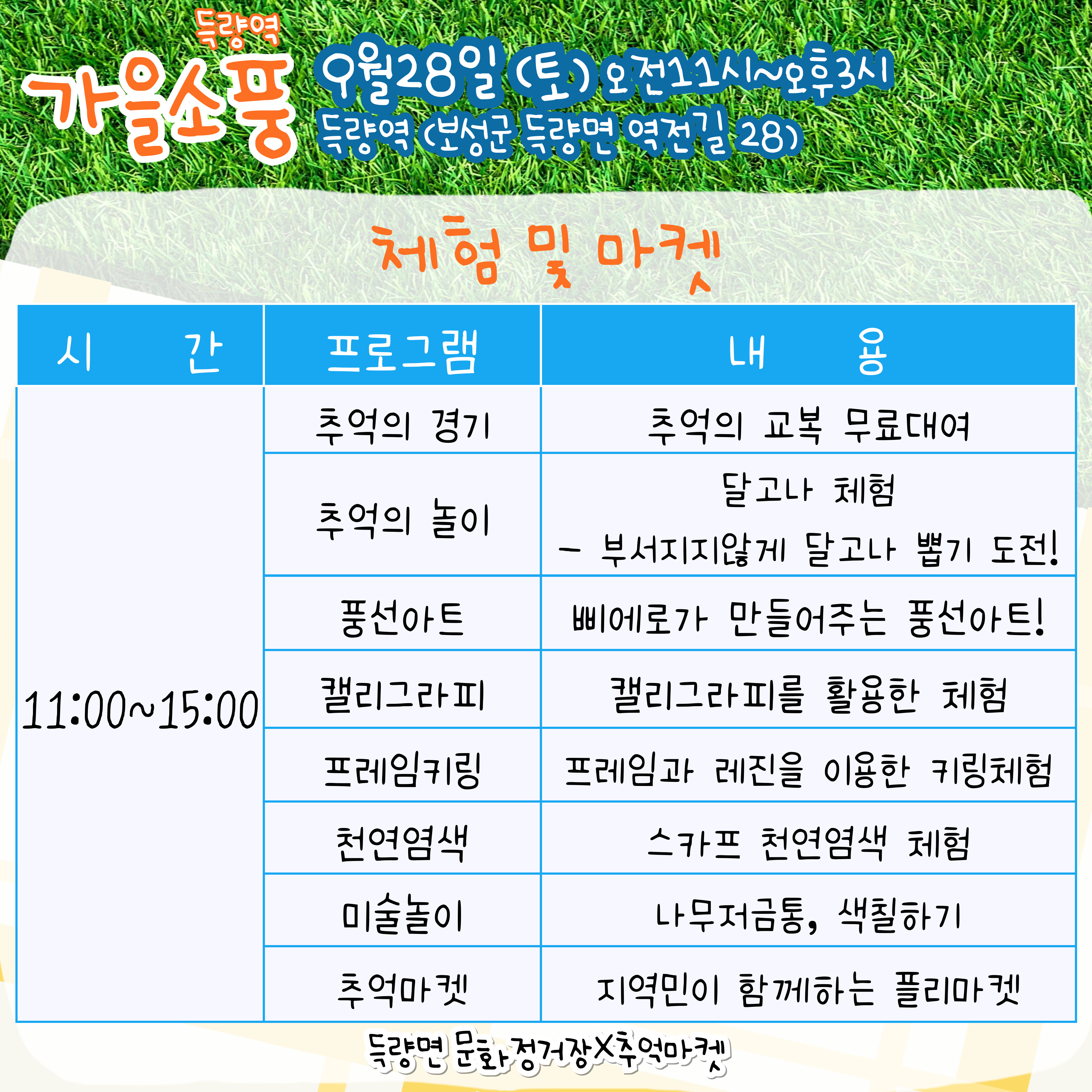 득량역
가을소풍

9월28일 (토) 오전11시~오후3시
득량역 (보성군 득량면 역전길 28)

체험 및 마켓

| 시 간 | 프로그램 | 내 용 |
|---|---|---|
| 11:00~15:00 | 추억의 경기 | 추억의 교복 무료대여 |
| | 추억의 놀이 | 달고나 체험 - 부서지지않게 달고나 뽑기 도전! |
| | 풍선아트 | 삐에로가 만들어주는 풍선아트! |
| | 캘리그라피 | 캘리그라피를 활용한 체험 |
| | 프레임키링 | 프레임과 레진을 이용한 키링체험 |
| | 천연염색 | 스카프 천연염색 체험 |
| | 미술놀이 | 나무저금통, 색칠하기 |
| | 추억마켓 | 지역민이 함께하는 플리마켓 |

득량면 문화정거장X추억마켓